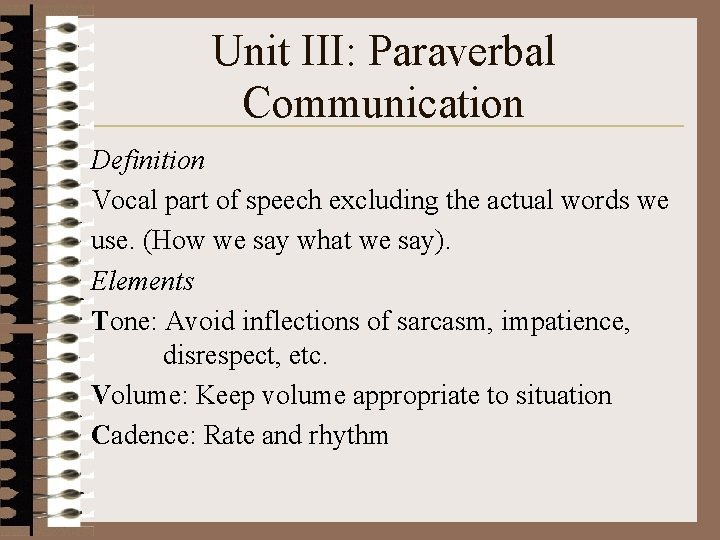 Unit III: Paraverbal Communication

Definition

Vocal part of speech excluding the actual words we use. (How we say what we say).

Elements

Tone: Avoid inflections of sarcasm, impatience, disrespect, etc.

Volume: Keep volume appropriate to situation

Cadence: Rate and rhythm